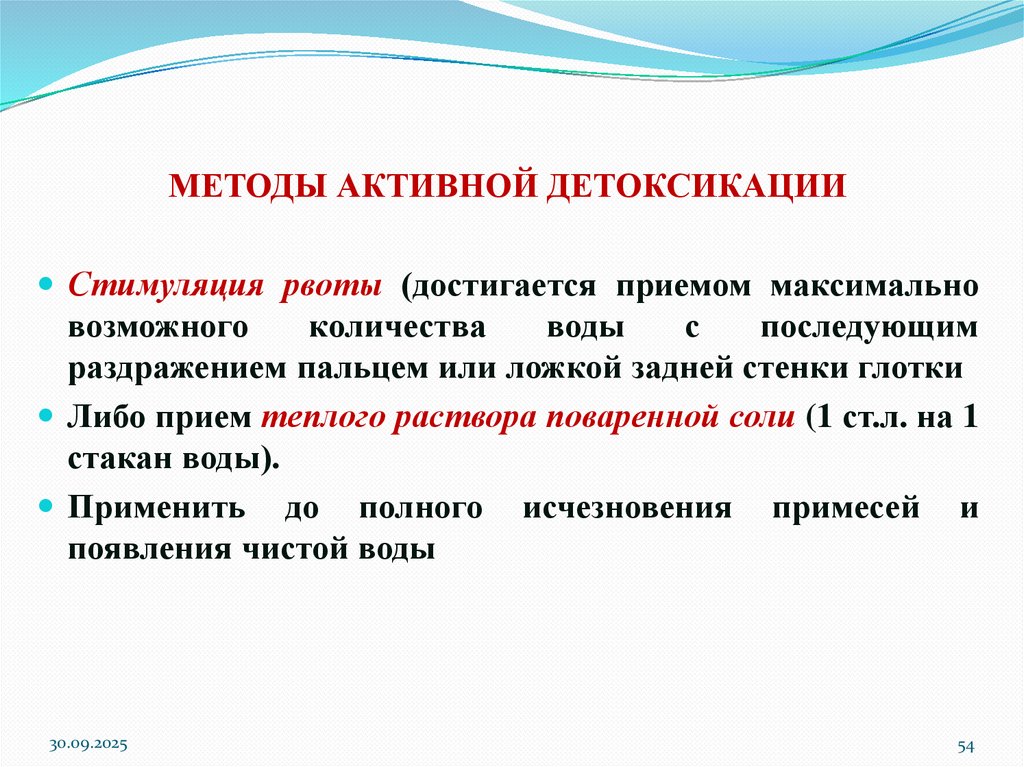 МЕТОДЫ АКТИВНОЙ ДЕТОКСИКАЦИИ

- Стимуляция рвоты (достигается приемом максимально возможного количества воды с последующим раздражением пальцем или ложкой задней стенки глотки
- Либо прием теплого раствора поваренной соли (1 ст.л. на 1 стакан воды).
- Применить до полного исчезновения примесей и появления чистой воды

30.09.2025

54